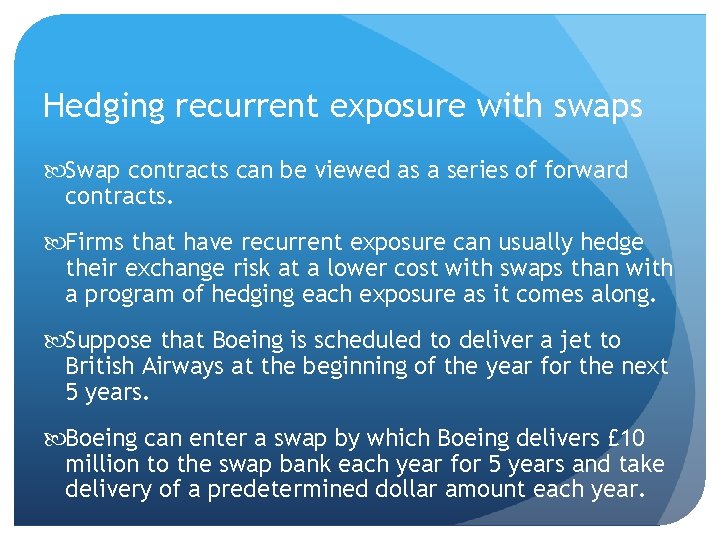 Hedging recurrent exposure with swaps

Swap contracts can be viewed as a series of forward contracts.

Firms that have recurrent exposure can usually hedge their exchange risk at a lower cost with swaps than with a program of hedging each exposure as it comes along.

Suppose that Boeing is scheduled to deliver a jet to British Airways at the beginning of the year for the next 5 years.

Boeing can enter a swap by which Boeing delivers £10 million to the swap bank each year for 5 years and take delivery of a predetermined dollar amount each year.